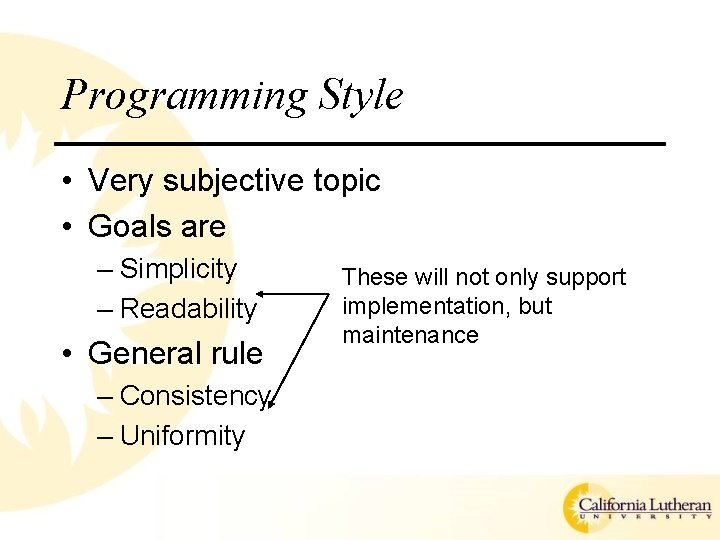 Programming Style

• Very subjective topic
• Goals are
– Simplicity
– Readability
• General rule
– Consistency
– Uniformity

These will not only support implementation, but maintenance

California Lutheran
UNIVERSITY